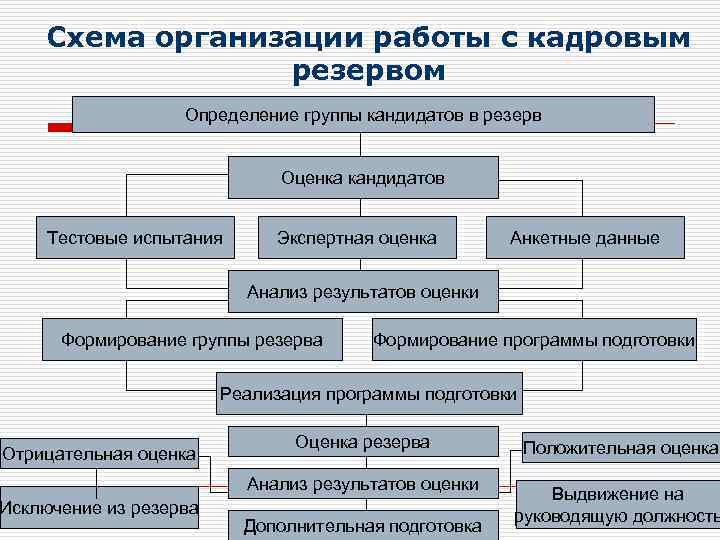 Схема организации работы с кадровым резервом

Определение группы кандидатов в резерв

Оценка кандидатов

Тестовые испытания

Экспертная оценка

Анкетные данные

Анализ результатов оценки

Формирование группы резерва

Формирование программы подготовки

Реализация программы подготовки

Оценка резерва

Отрицательная оценка

Положительная оценка

Анализ результатов оценки

Исключение из резерва

Выдвижение на руководящую должность

Дополнительная подготовка